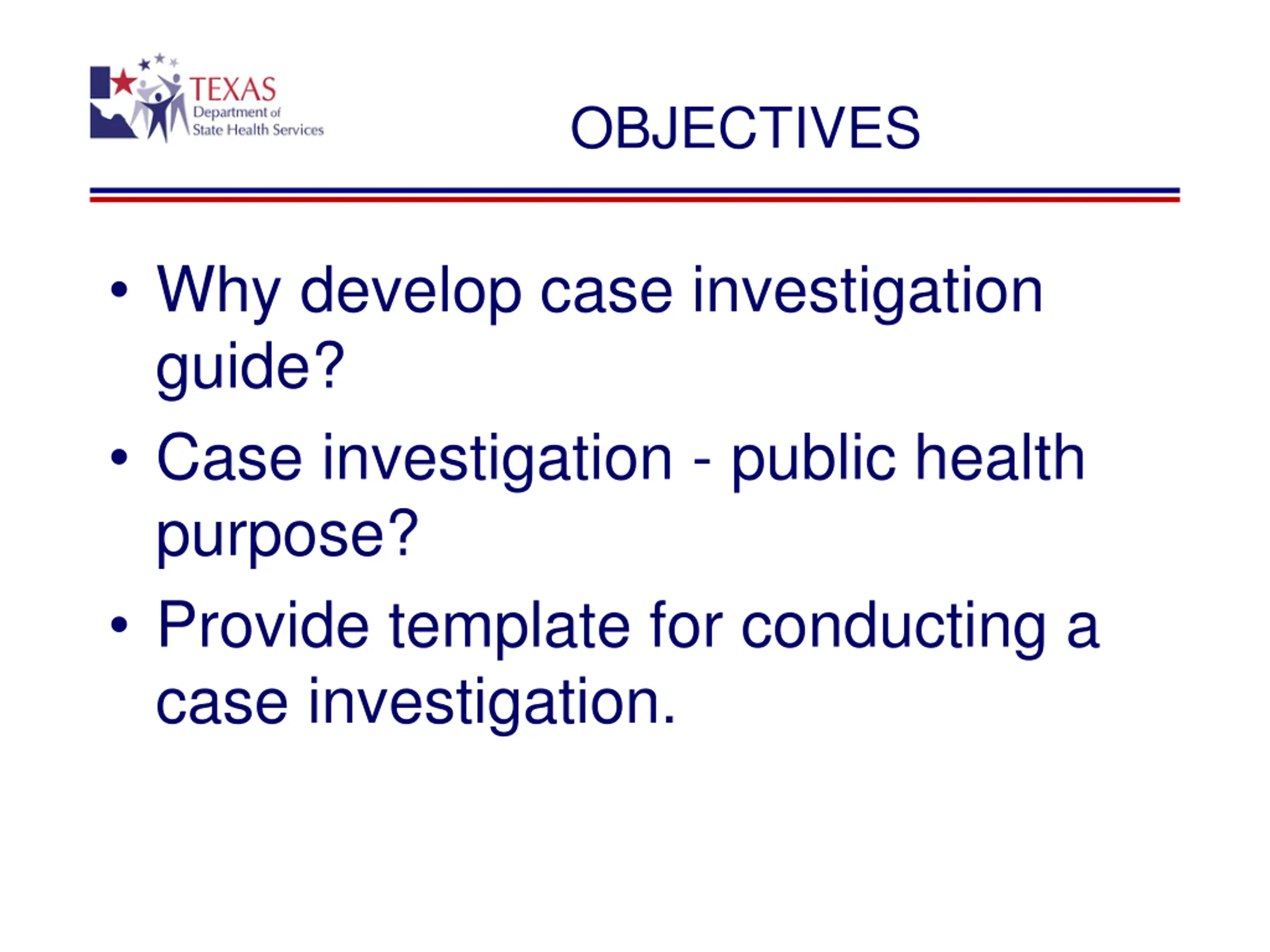 TEXAS
Department of
State Health Services

OBJECTIVES

• Why develop case investigation guide?
• Case investigation - public health purpose?
• Provide template for conducting a case investigation.